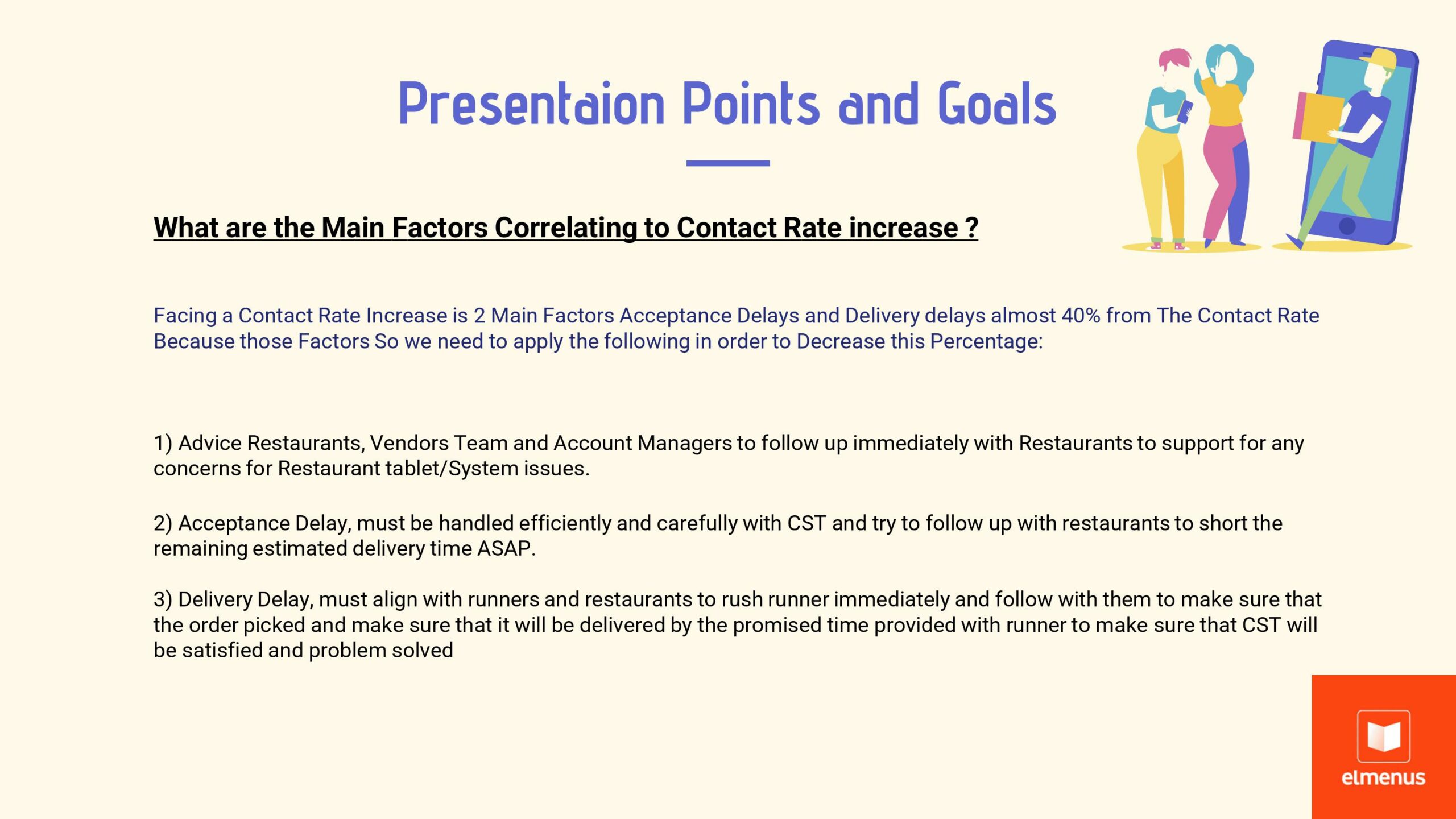 Presentaion Points and Goals

What are the Main Factors Correlating to Contact Rate increase ?

Facing a Contact Rate Increase is 2 Main Factors Acceptance Delays and Delivery delays almost 40% from The Contact Rate Because those Factors So we need to apply the following in order to Decrease this Percentage:

1) Advice Restaurants, Vendors Team and Account Managers to follow up immediately with Restaurants to support for any concerns for Restaurant tablet/System issues.

2) Acceptance Delay, must be handled efficiently and carefully with CST and try to follow up with restaurants to short the remaining estimated delivery time ASAP.

3) Delivery Delay, must align with runners and restaurants to rush runner immediately and follow with them to make sure that the order picked and make sure that it will be delivered by the promised time provided with runner to make sure that CST will be satisfied and problem solved

elmenus